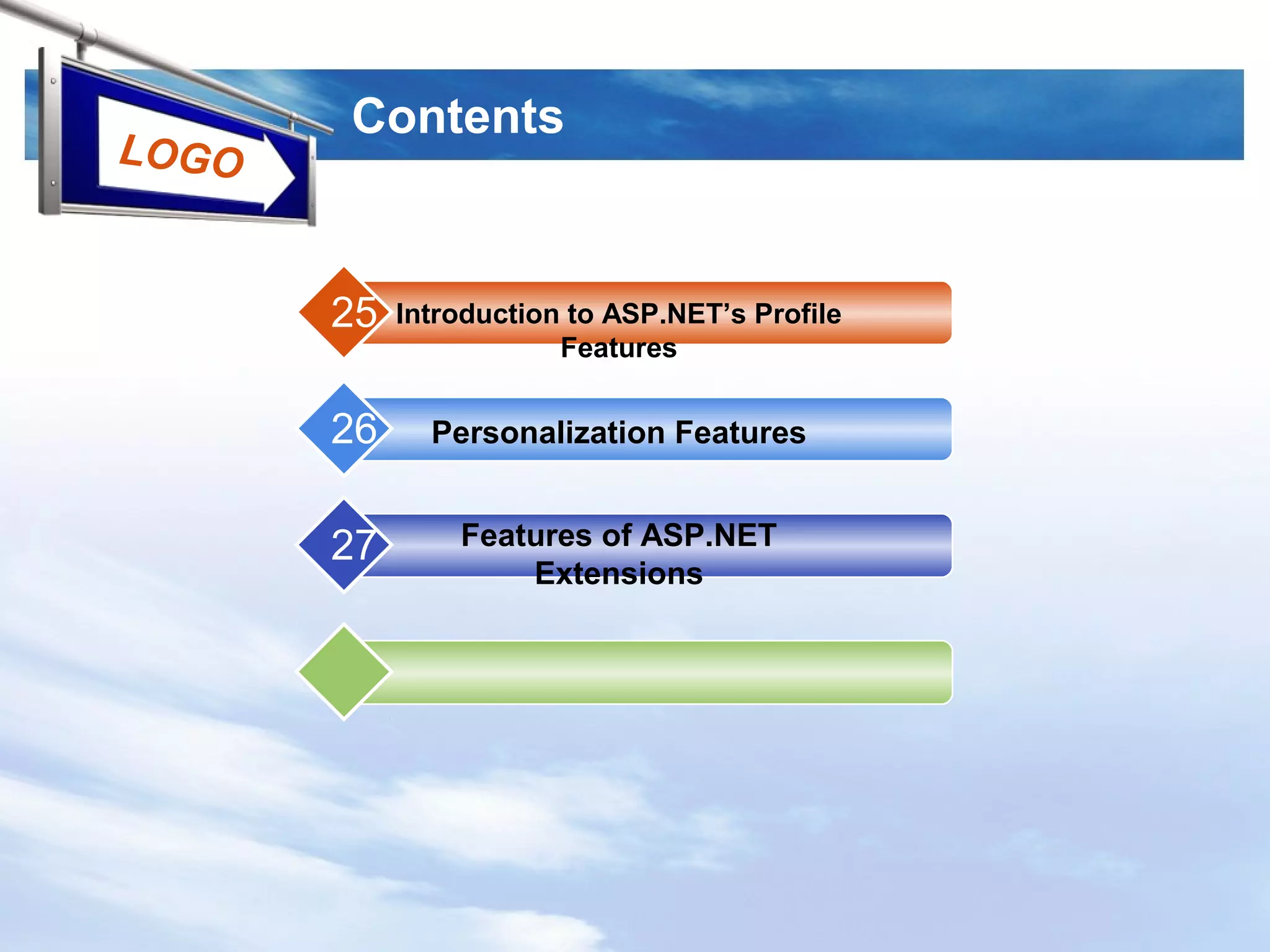 LOGO

Contents

25 Introduction to ASP.NET’s Profile Features

26 Personalization Features

27 Features of ASP.NET Extensions